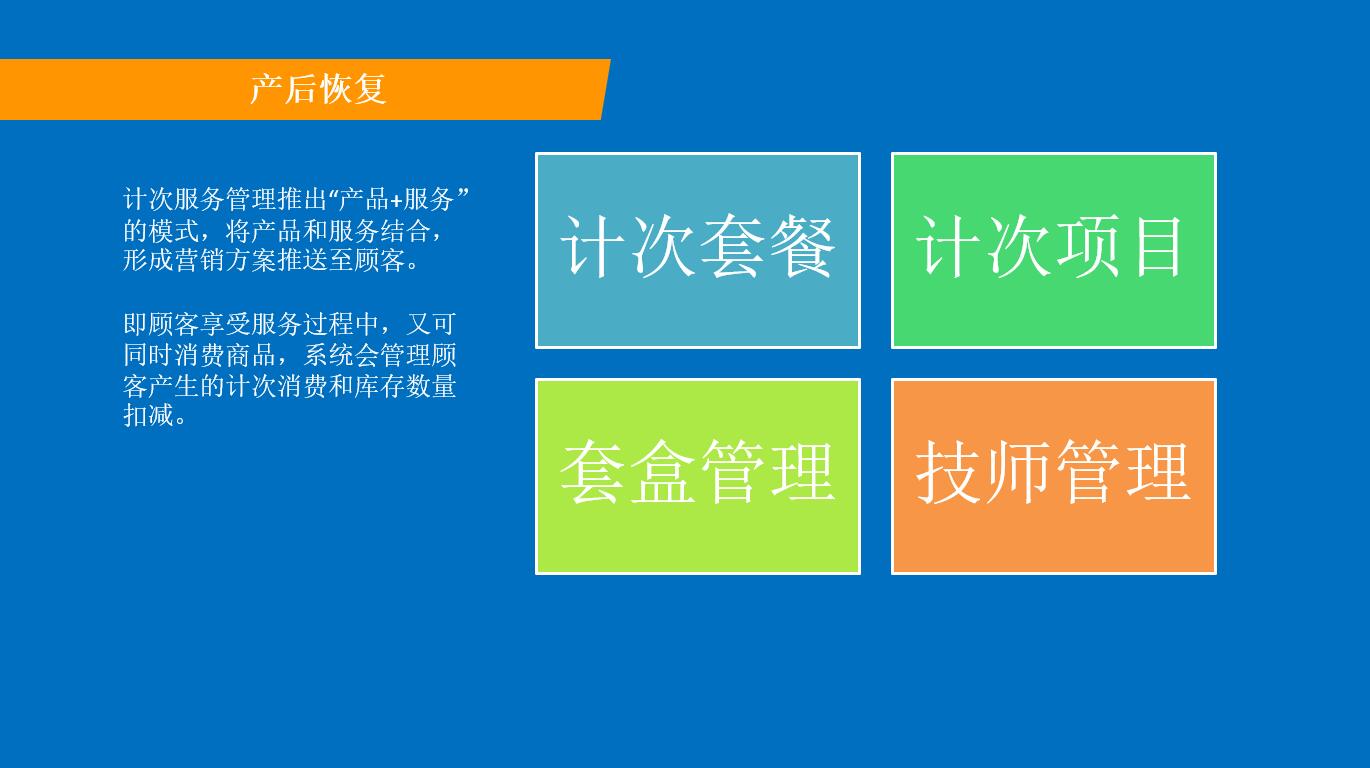 产后恢复

计次服务管理推出“产品+服务”的模式，将产品和服务结合，形成营销方案推送至顾客。

即顾客享受服务过程中，又可同时消费商品，系统会管理顾客产生的计次消费和库存数量扣减。

计次套餐

计次项目

套盒管理

技师管理